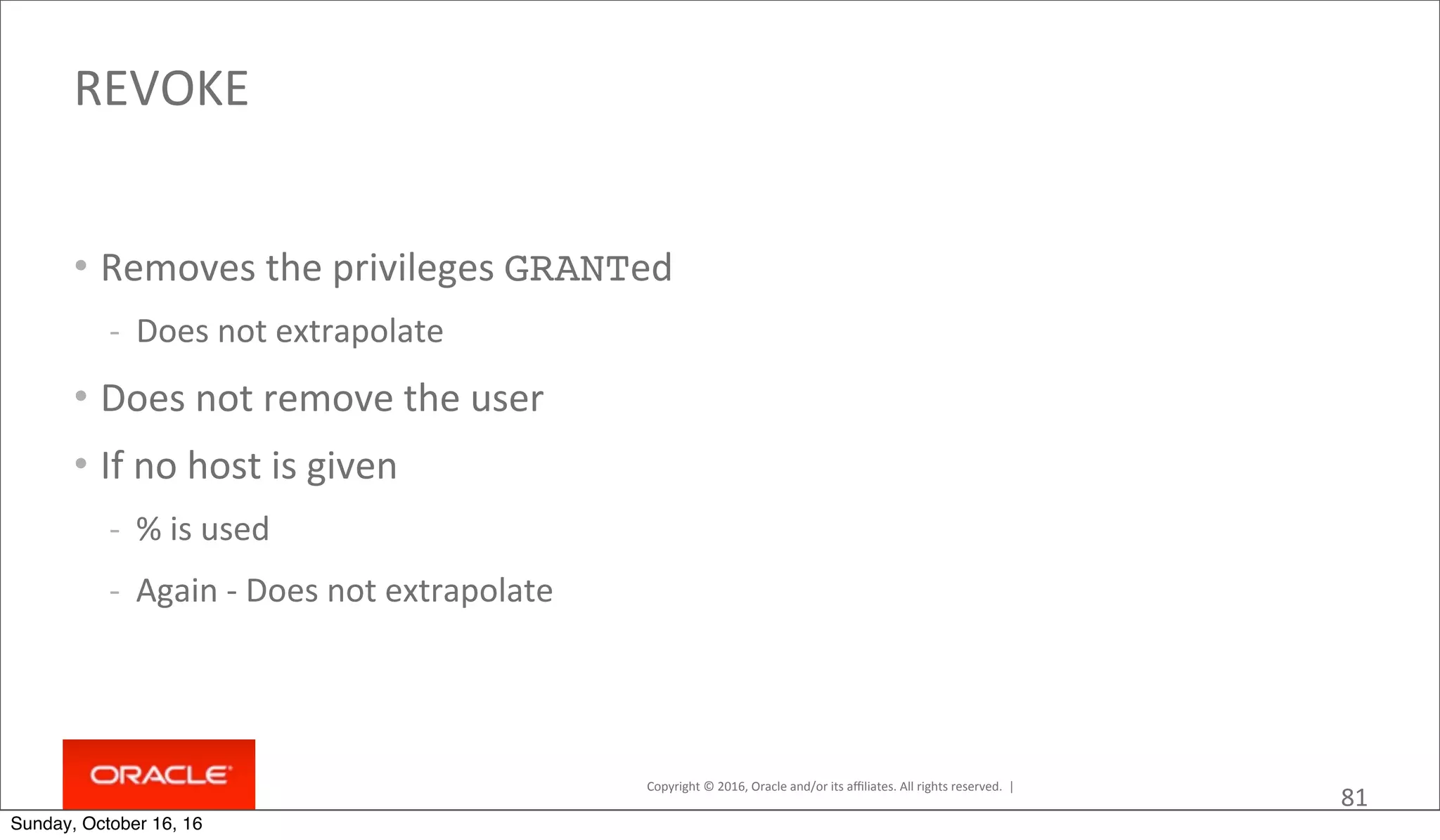 REVOKE

• Removes the privileges GRANTed
  - Does not extrapolate
• Does not remove the user
• If no host is given
  - % is used
  - Again - Does not extrapolate

ORACLE

Copyright © 2016, Oracle and/or its affiliates. All rights reserved. |

81

Sunday, October 16, 16